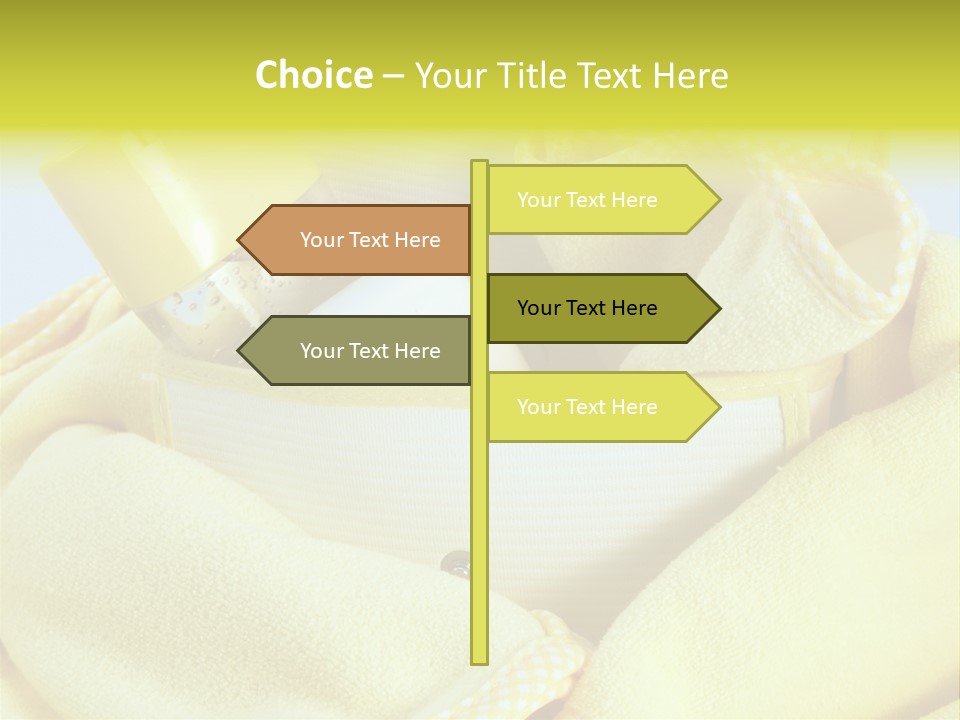 Choice – Your Title Text Here

Your Text Here

Your Text Here

Your Text Here

Your Text Here

Your Text Here